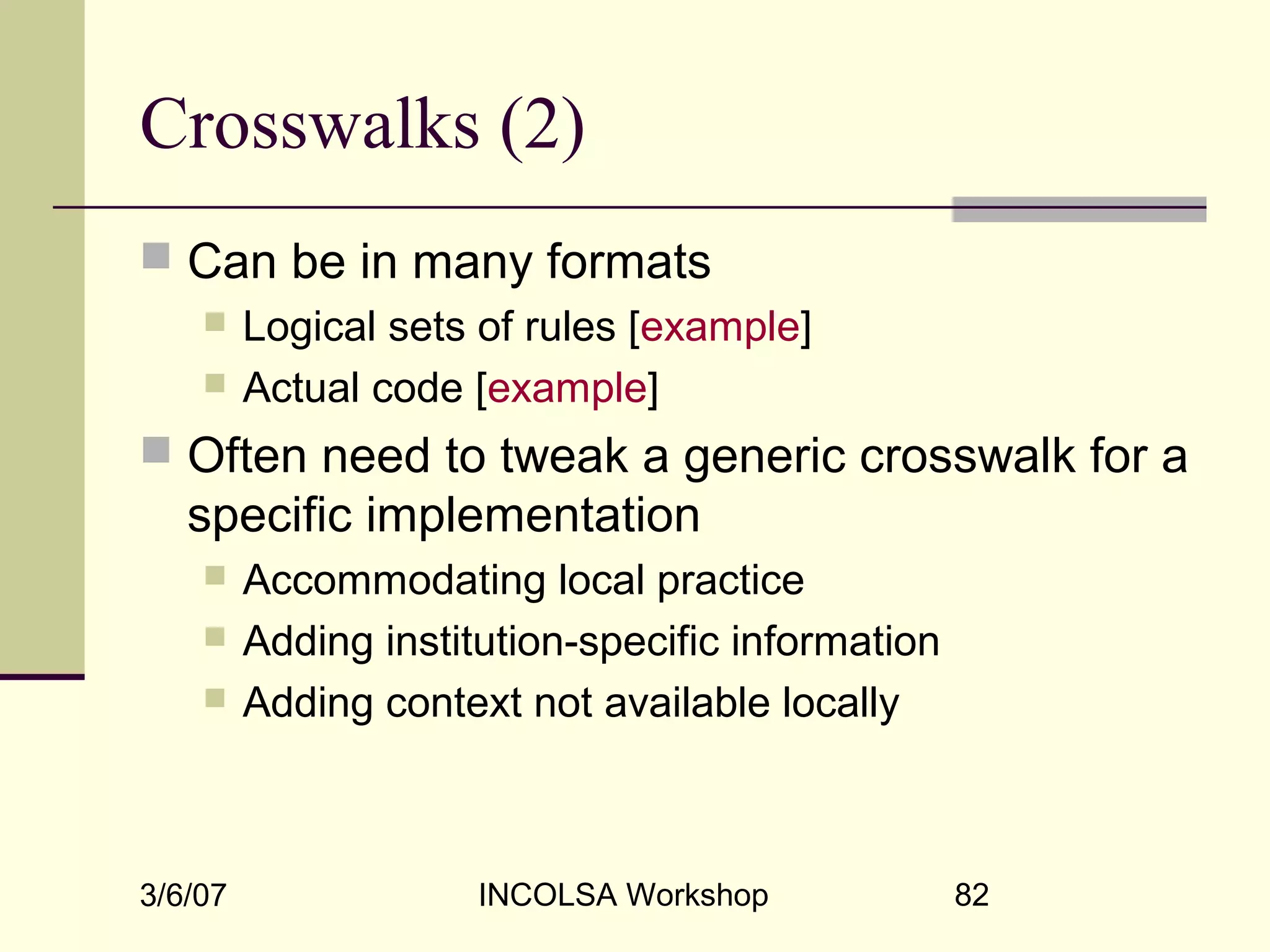 Crosswalks (2)

Can be in many formats

Logical sets of rules [example]

Actual code [example]

Often need to tweak a generic crosswalk for a specific implementation

Accommodating local practice

Adding institution-specific information

Adding context not available locally

3/6/07

INCOLSA Workshop

82